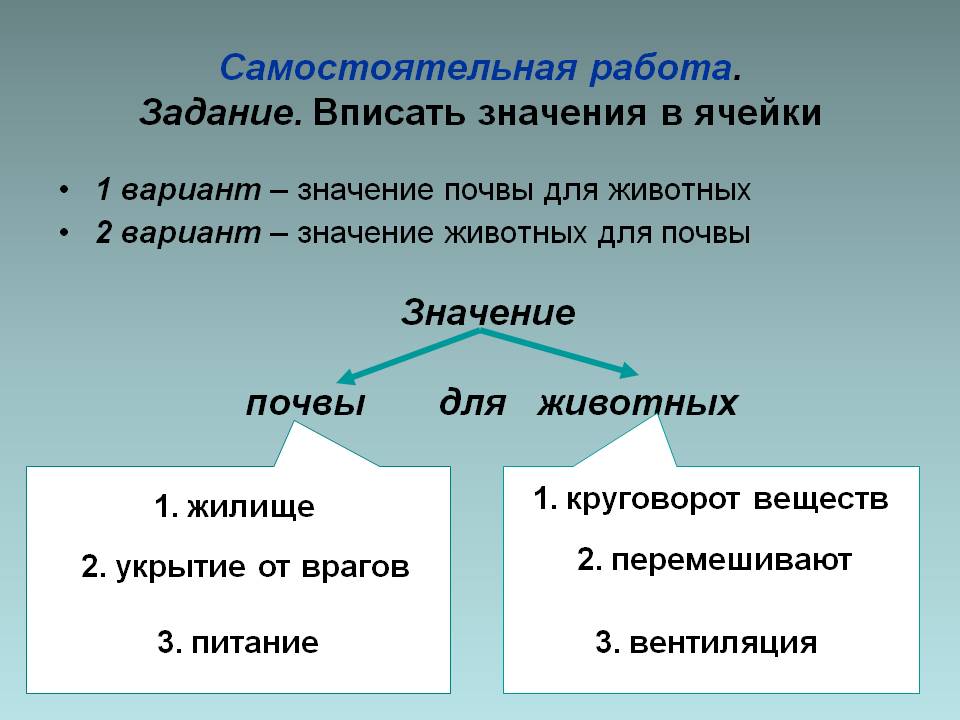 Самостоятельная работа.
Задание. Вписать значения в ячейки

• 1 вариант – значение почвы для животных
• 2 вариант – значение животных для почвы

Значение

почвы для животных

1. жилище
2. укрытие от врагов
3. питание

1. круговорот веществ
2. перемешивают
3. вентиляция